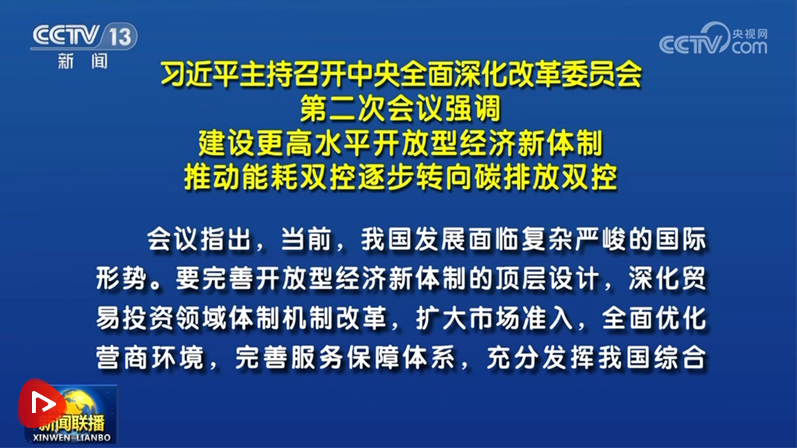 CCTV 13
新闻

CCTV 央视网 com

习近平主持召开中央全面深化改革委员会
第二次会议强调
建设更高水平开放型经济新体制
推动能耗双控逐步转向碳排放双控

会议指出，当前，我国发展面临复杂严峻的国际形势。要完善开放型经济新体制的顶层设计，深化贸易投资领域体制机制改革，扩大市场准入，全面优化营商环境，完善服务保障体系，充分发挥我国综合

新闻联播
XINWEN LIANBO